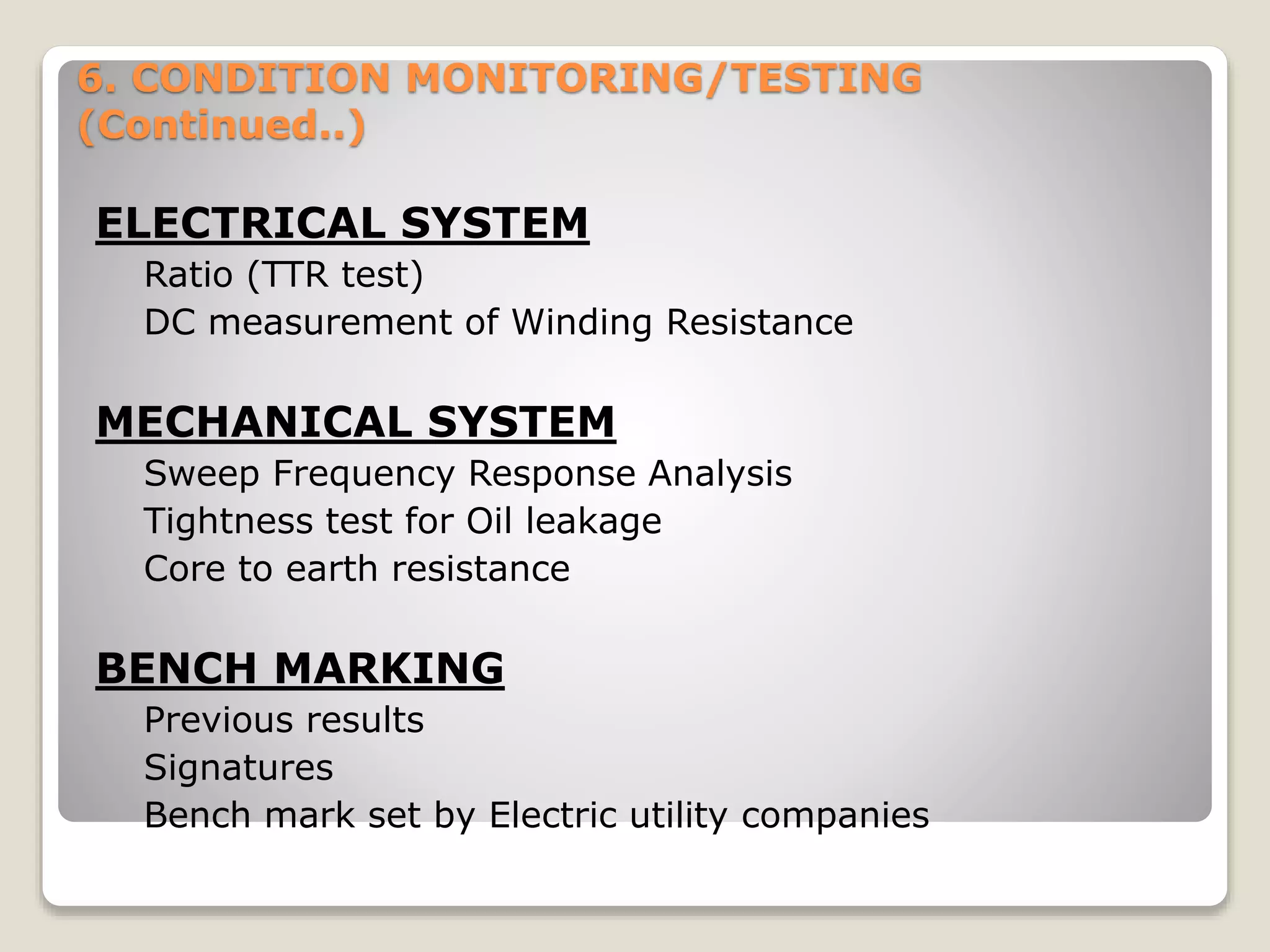 6. CONDITION MONITORING/TESTING (Continued..)

ELECTRICAL SYSTEM

Ratio (TTR test)

DC measurement of Winding Resistance

MECHANICAL SYSTEM

Sweep Frequency Response Analysis

Tightness test for Oil leakage

Core to earth resistance

BENCH MARKING

Previous results

Signatures

Bench mark set by Electric utility companies